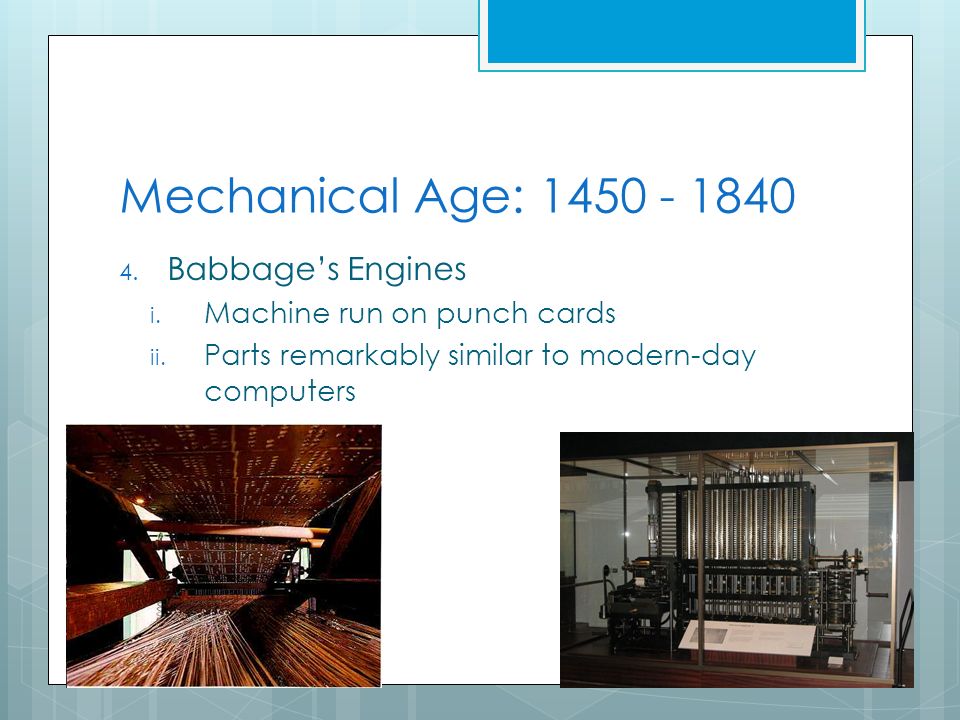 Mechanical Age: 1450 - 1840

4. Babbage's Engines

i. Machine run on punch cards

ii. Parts remarkably similar to modern-day computers